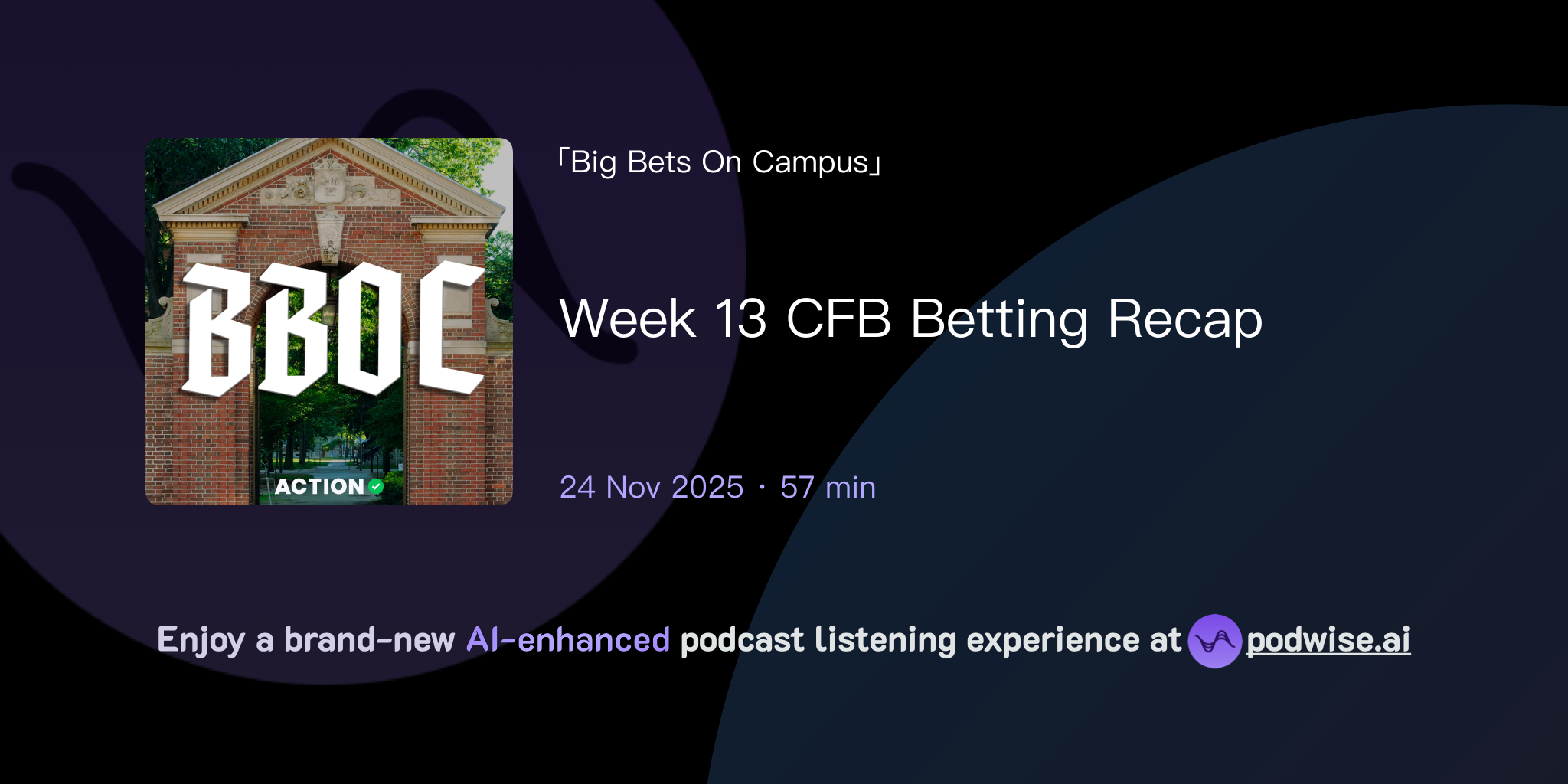 BBOC
ACTION

「Big Bets On Campus」

Week 13 CFB Betting Recap

24 Nov 2025 · 57 min

Enjoy a brand-new AI-enhanced podcast listening experience at podwise.ai